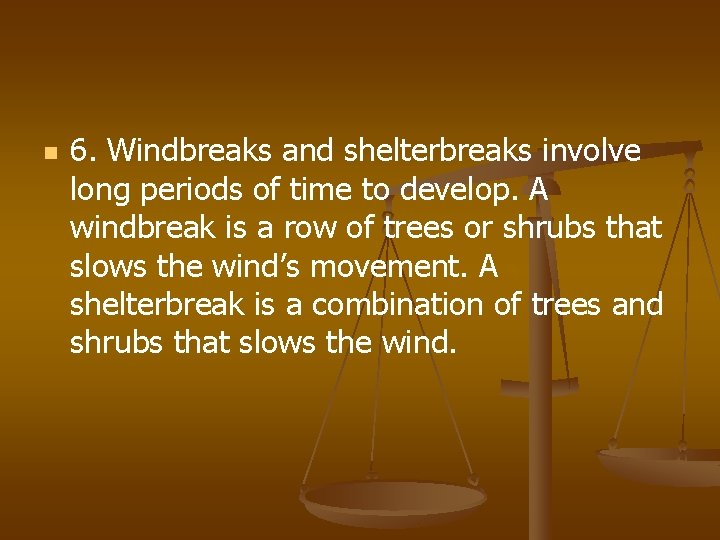 6. Windbreaks and shelterbreaks involve long periods of time to develop. A windbreak is a row of trees or shrubs that slows the wind’s movement. A shelterbreak is a combination of trees and shrubs that slows the wind.